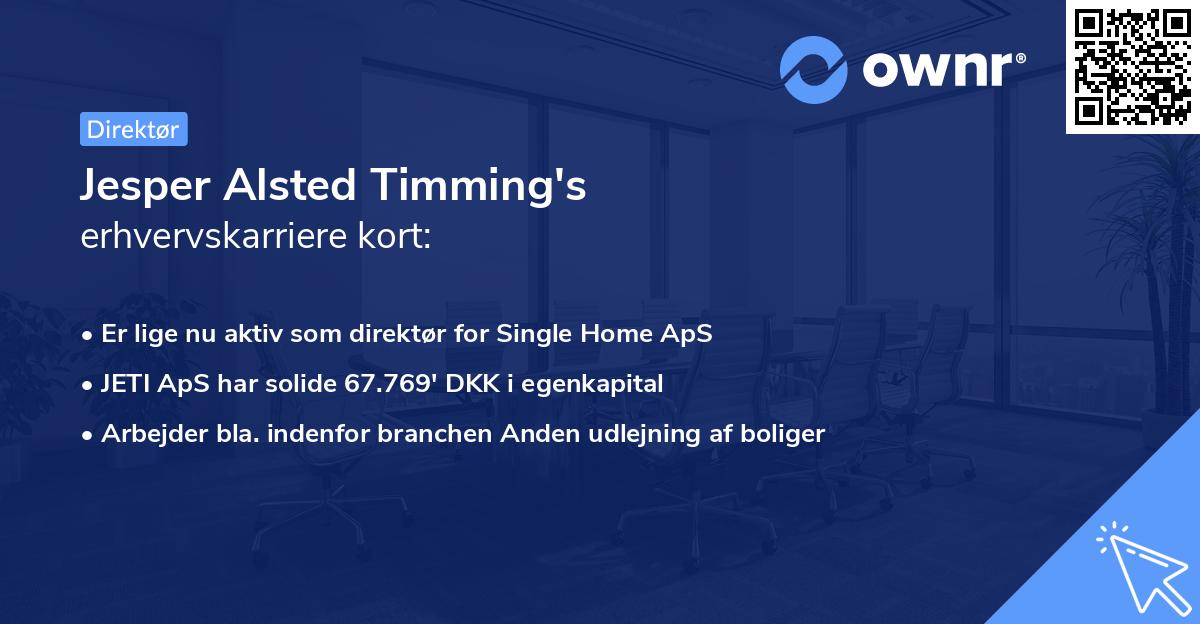 ownr®

Direktør

Jesper Alsted Timming's
erhvervskarriere kort:

• Er lige nu aktiv som direktør for Single Home ApS
• JETI ApS har solide 67.769' DKK i egenkapital
• Arbejder bla. indenfor branchen Anden udlejning af boliger